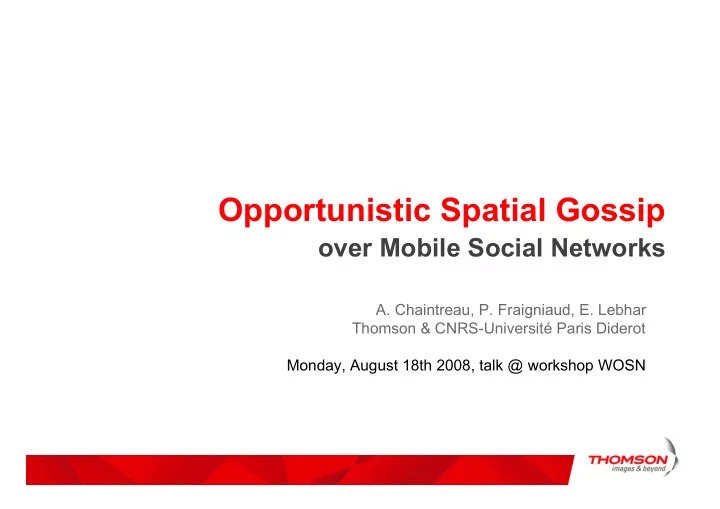 Opportunistic Spatial Gossip
over Mobile Social Networks

A. Chaintreau, P. Fraigniaud, E. Lebhar
Thomson & CNRS-Université Paris Diderot

Monday, August 18th 2008, talk @ workshop WOSN

THOMSON
images & beyond